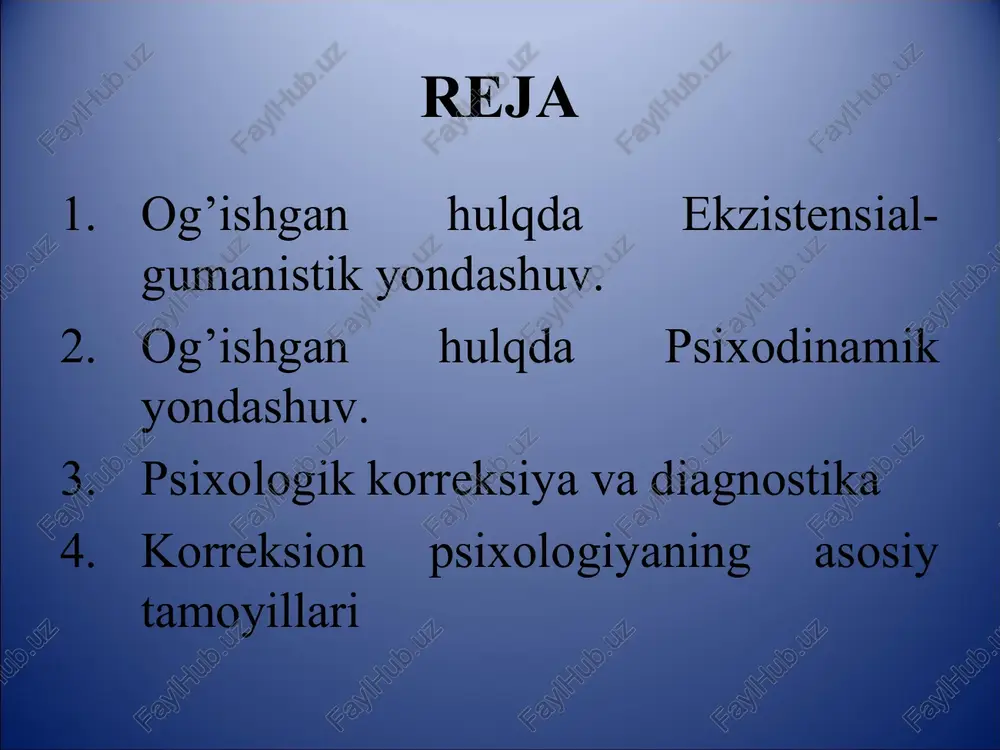 REJA

1. Og’ishgan hulqda Ekzistensial-gumanistik yondashuv.
2. Og’ishgan hulqda Psixodinamik yondashuv.
3. Psixologik korreksiya va diagnostika
4. Korreksion psixologiyaning asosiy tamoyillari

FaylHub.uz